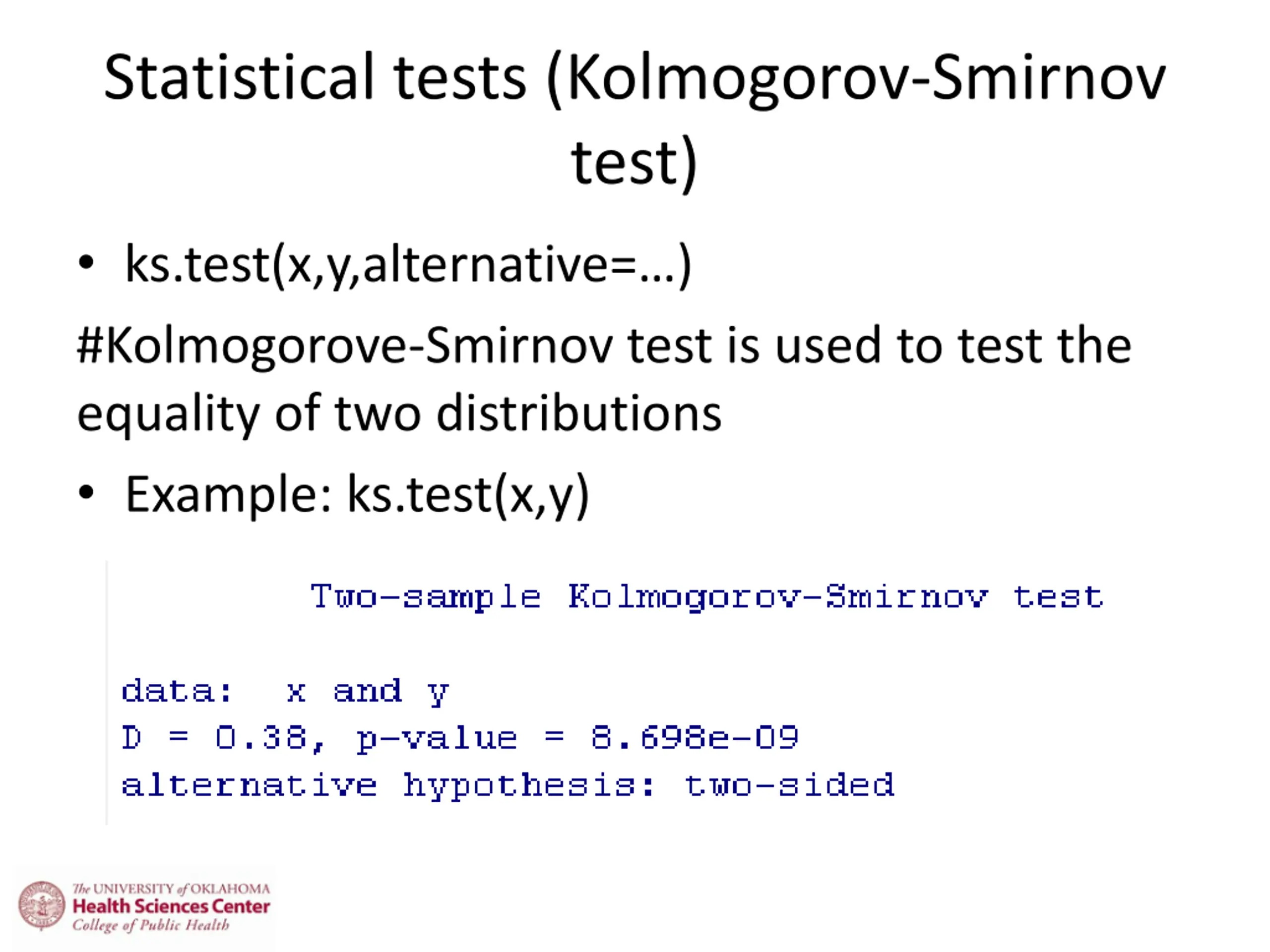 Statistical tests (Kolmogorov-Smirnov test)

• ks.test(x,y,alternative=...)

#Kolmogorove-Smirnov test is used to test the equality of two distributions

• Example: ks.test(x,y)

Two-sample Kolmogorov-Smirnov test

data: x and y
D = 0.38, p-value = 8.698e-09
alternative hypothesis: two-sided

The UNIVERSITY of OKLAHOMA
Health Sciences Center
College of Public Health